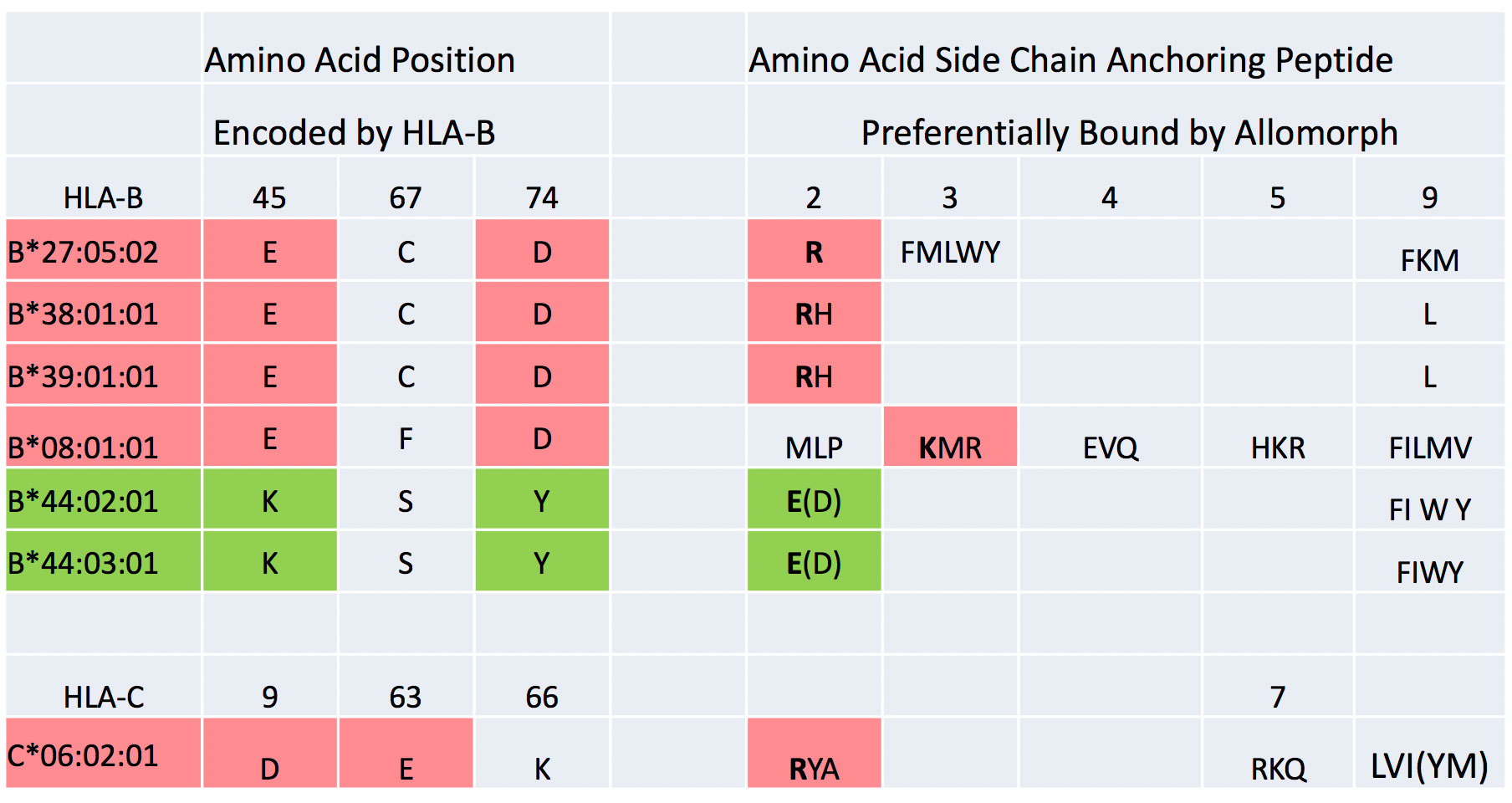 |  | Amino Acid Position |  |  |  | Amino Acid Side Chain Anchoring Peptide |  |  |  |  |
|---|---|---|---|---|---|---|---|---|---|
|  | Encoded by HLA-B |  |  |  | Preferentially Bound by Allomorph |  |  |  |  |
| HLA-B | 45 | 67 | 74 |  | 2 | 3 | 4 | 5 | 9 |
| B*27:05:02 | E | C | D |  | R | FMLWY |  |  | FKM |
| B*38:01:01 | E | C | D |  | RH |  |  |  | L |
| B*39:01:01 | E | C | D |  | RH |  |  |  | L |
| B*08:01:01 | E | F | D |  | MLP | KMR | EVQ | HKR | FILMV |
| B*44:02:01 | K | S | Y |  | E(D) |  |  |  | FI W Y |
| B*44:03:01 | K | S | Y |  | E(D) |  |  |  | FIWY |
|  |  |  |  |  |  |  |  |  |  |
| HLA-C | 9 | 63 | 66 |  |  |  |  | 7 |  |
| C*06:02:01 | D | E | K |  | RYA |  |  | RKQ | LVI(YM) |